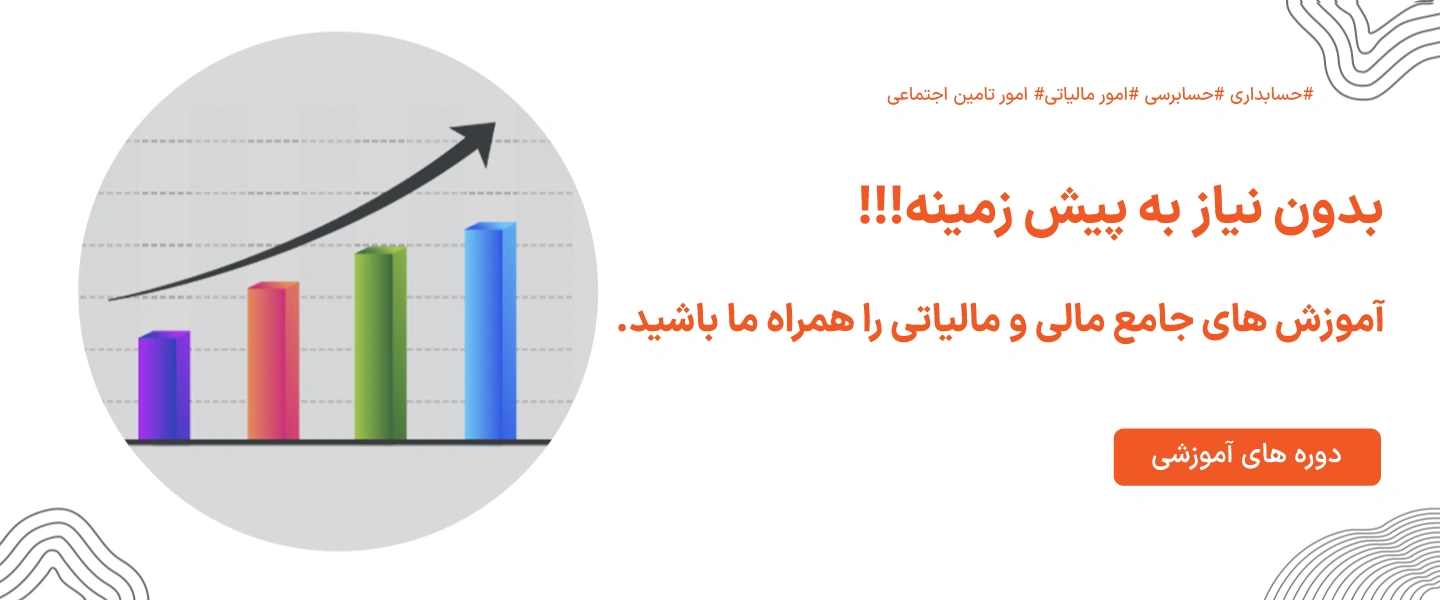 #حسابداری #حسابرسی #امور مالیاتی# امور تامین اجتماعی

بدون نیاز به پیش زمینه!!!

آموزش های جامع مالی و مالیاتی را همراه ما باشید.

دوره های آموزشی